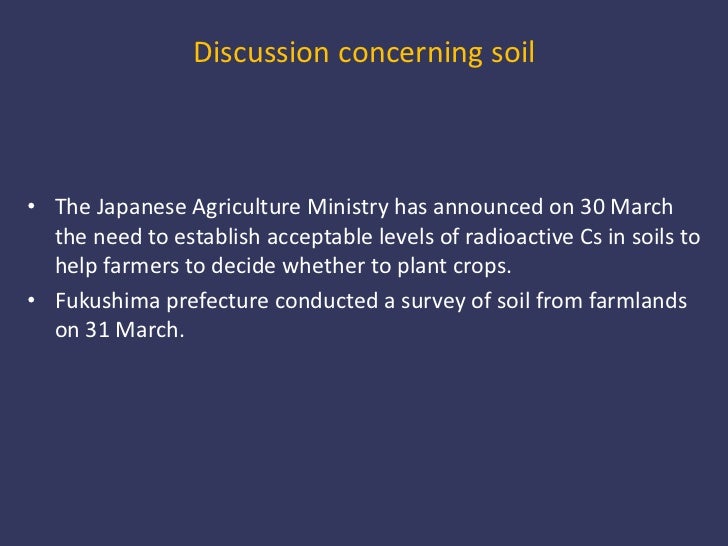 Discussion concerning soil

• The Japanese Agriculture Ministry has announced on 30 March the need to establish acceptable levels of radioactive Cs in soils to help farmers to decide whether to plant crops.

• Fukushima prefecture conducted a survey of soil from farmlands on 31 March.